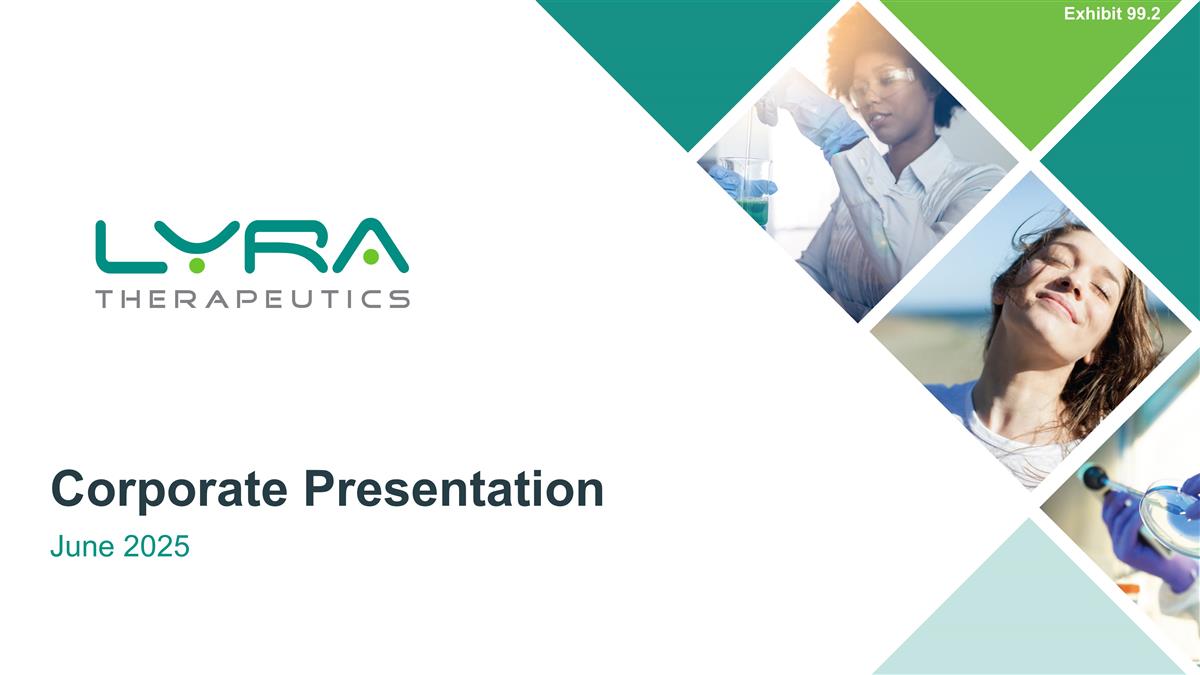 Exhibit 99.2

LYRA
THERAPEUTICS

Corporate Presentation
June 2025